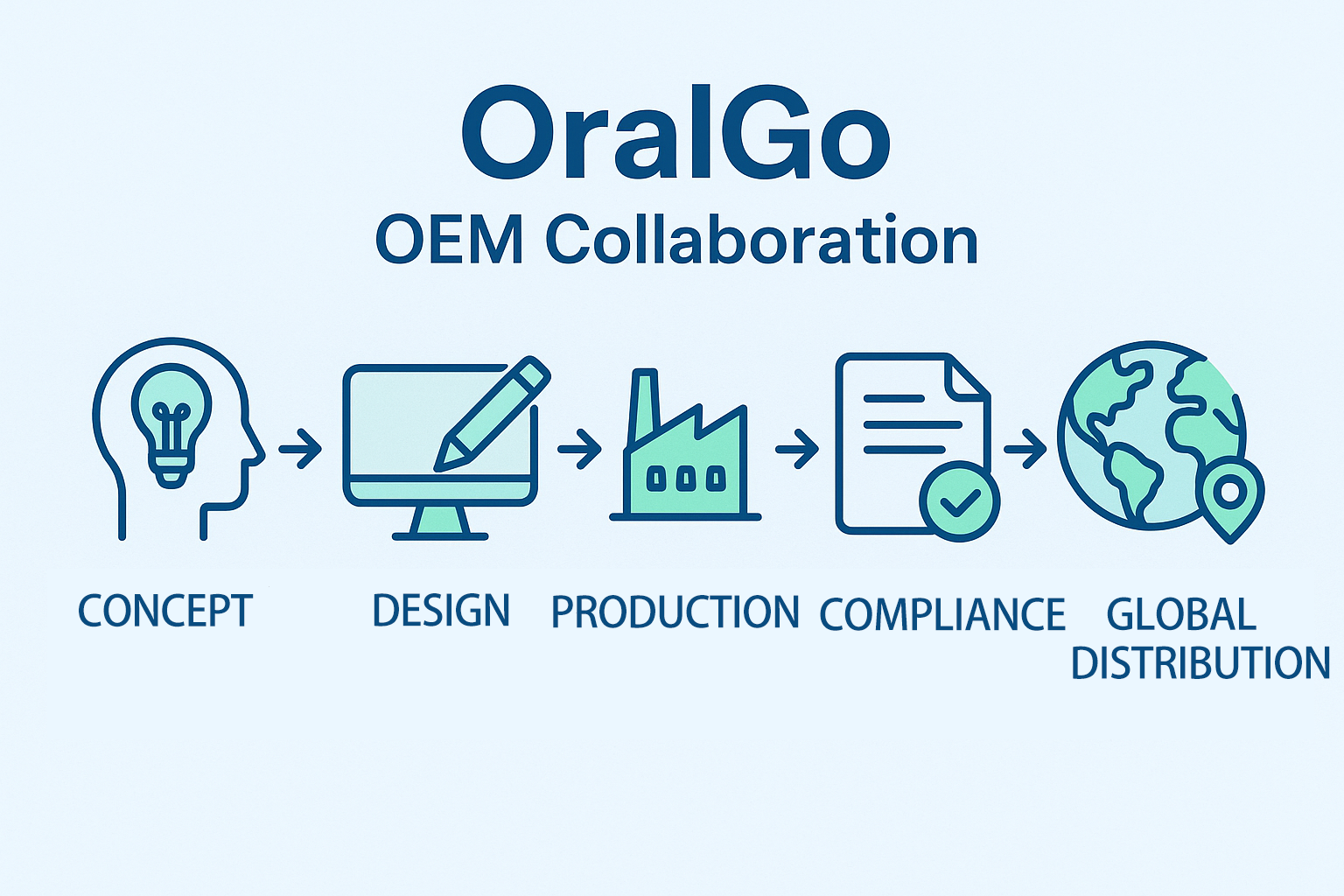 OralGo
OEM Collaboration

CONCEPT

DESIGN

PRODUCTION

COMPLIANCE

GLOBAL DISTRIBUTION